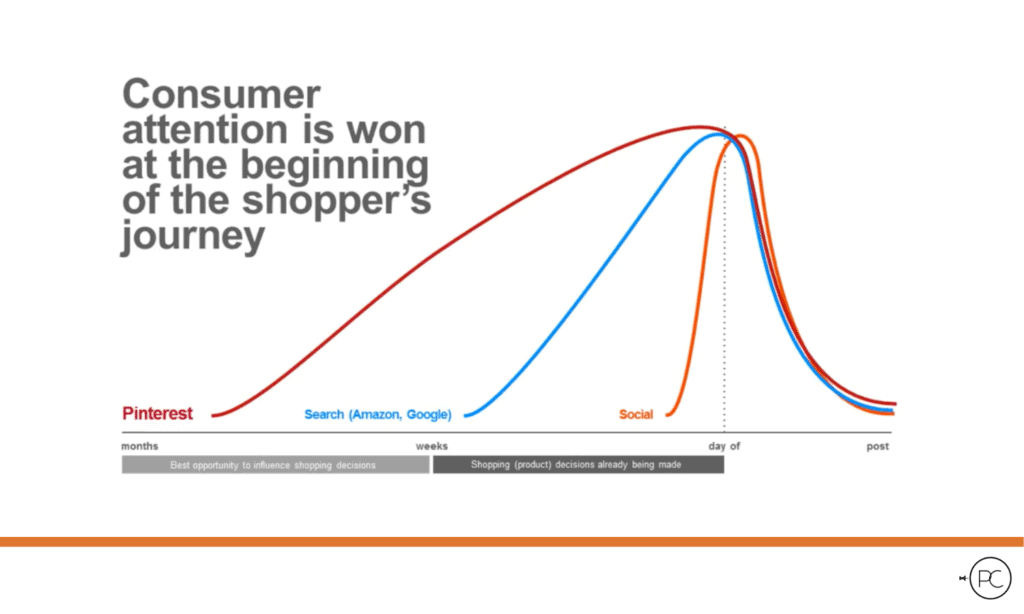 Consumer attention is won at the beginning of the shopper's journey

Pinterest

Search (Amazon, Google)

Social

months

weeks

day of

post

Best opportunity to influence shopping decisions

Shopping (product) decisions already being made

PC